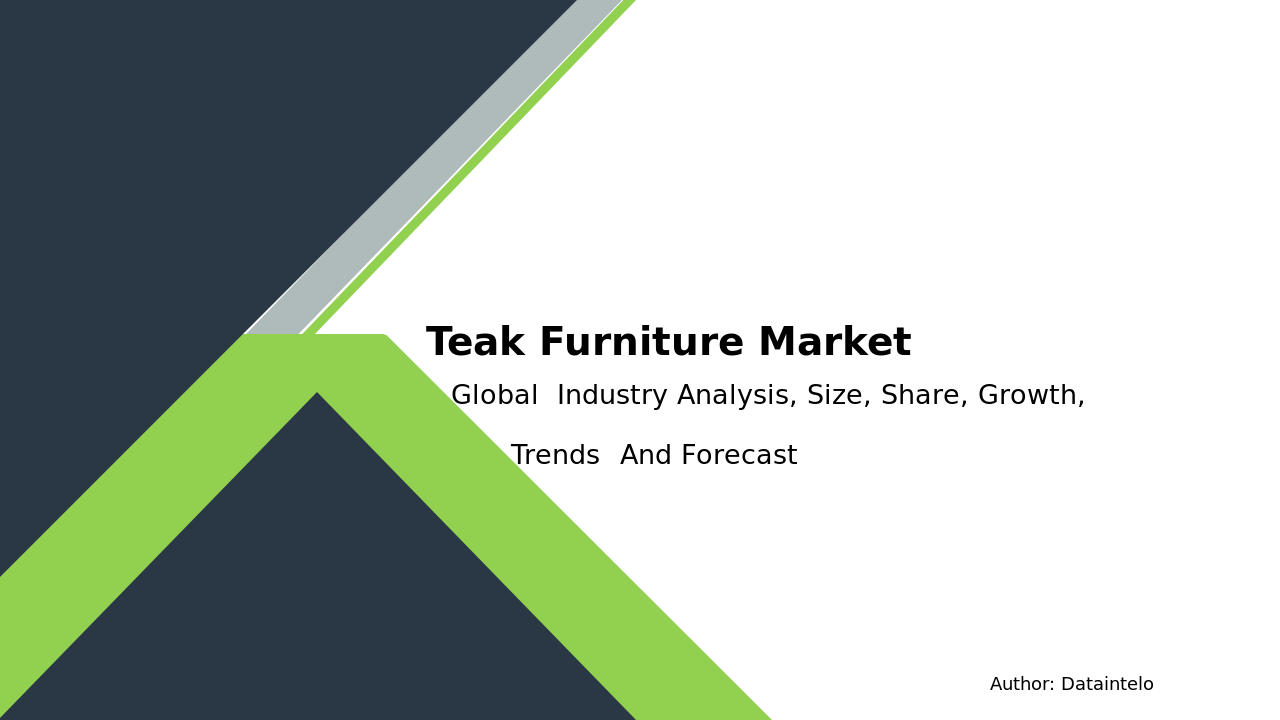 Teak Furniture Market

Global Industry Analysis, Size, Share, Growth, Trends And Forecast

Author: Dataintelo